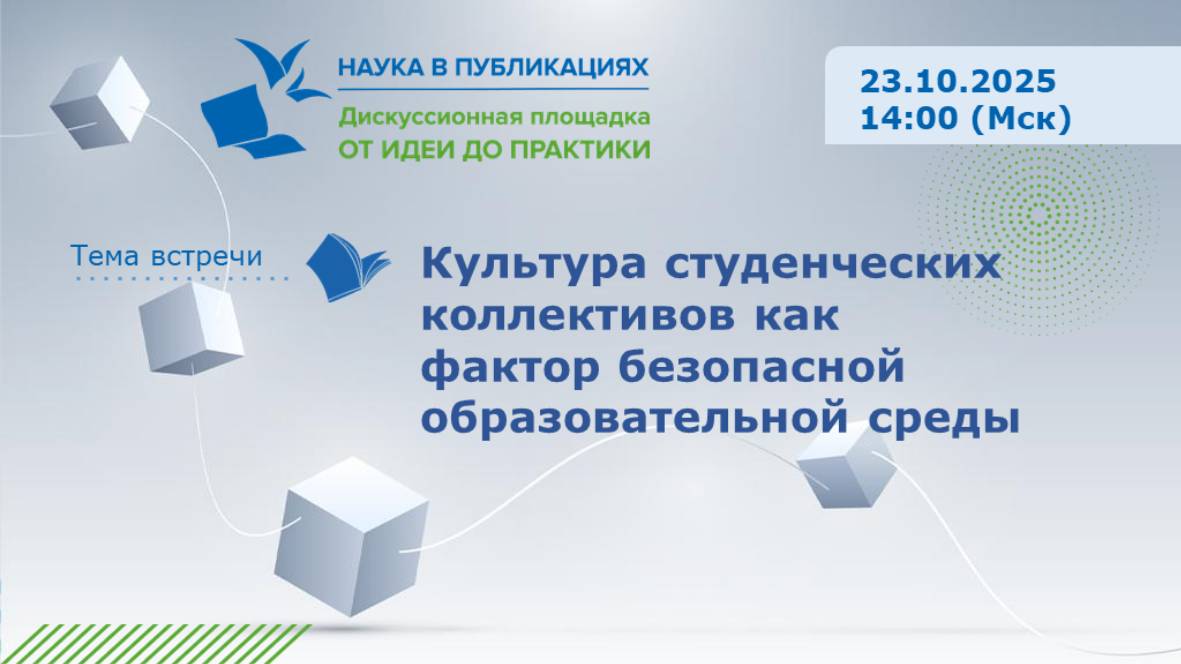 НАУКА В ПУБЛИКАЦИЯХ
Дискуссионная площадка
ОТ ИДЕИ ДО ПРАКТИКИ

23.10.2025
14:00 (Мск)

Тема встречи

Культура студенческих коллективов как фактор безопасной образовательной среды